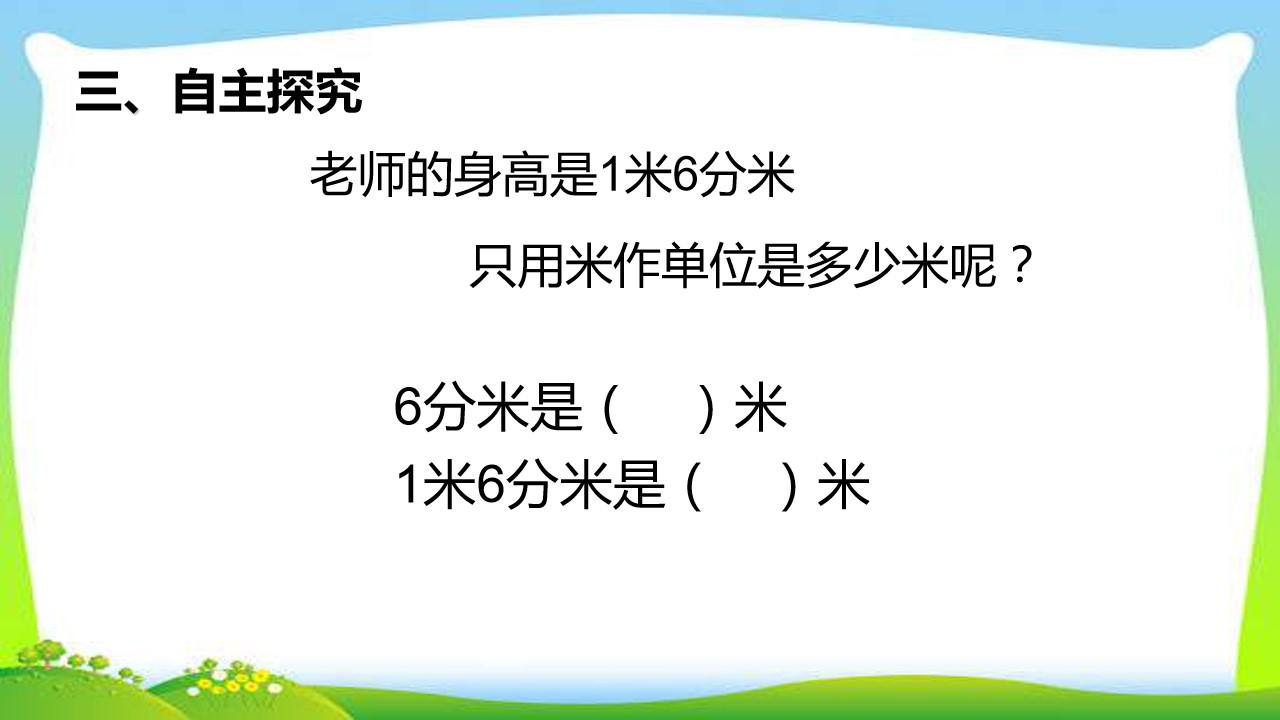 三、自主探究

老师的身高是1米6分米

只用米作单位是多少米呢？

6分米是（　）米
1米6分米是（　）米